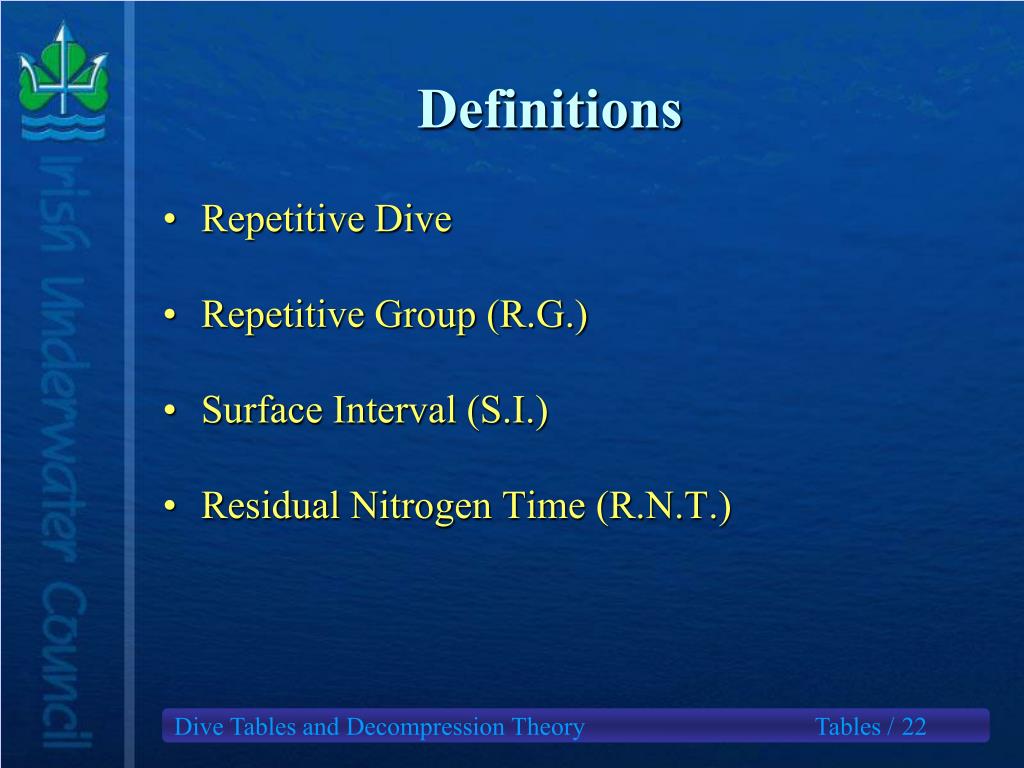 Irish Underwater Council

Definitions

• Repetitive Dive

• Repetitive Group (R.G.)

• Surface Interval (S.I.)

• Residual Nitrogen Time (R.N.T.)

Dive Tables and Decompression Theory Tables / 22